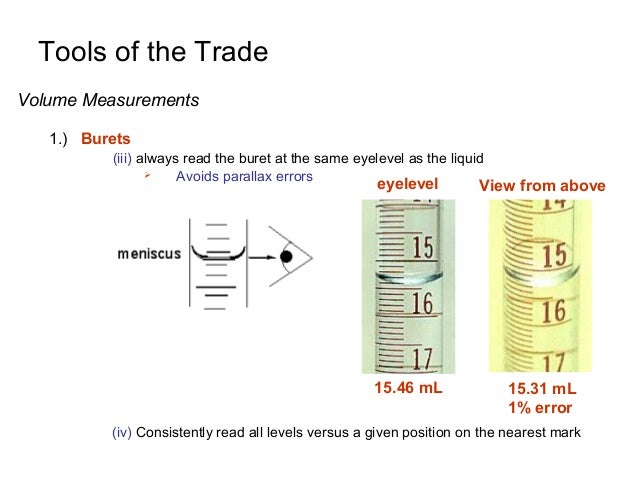 Tools of the Trade

Volume Measurements

1.) Burets

(iii) always read the buret at the same eyelevel as the liquid

➢ Avoids parallax errors

meniscus

eyelevel

15

16

17

15.46 mL

View from above

14

15

16

17

15.31 mL
1% error

(iv) Consistently read all levels versus a given position on the nearest mark